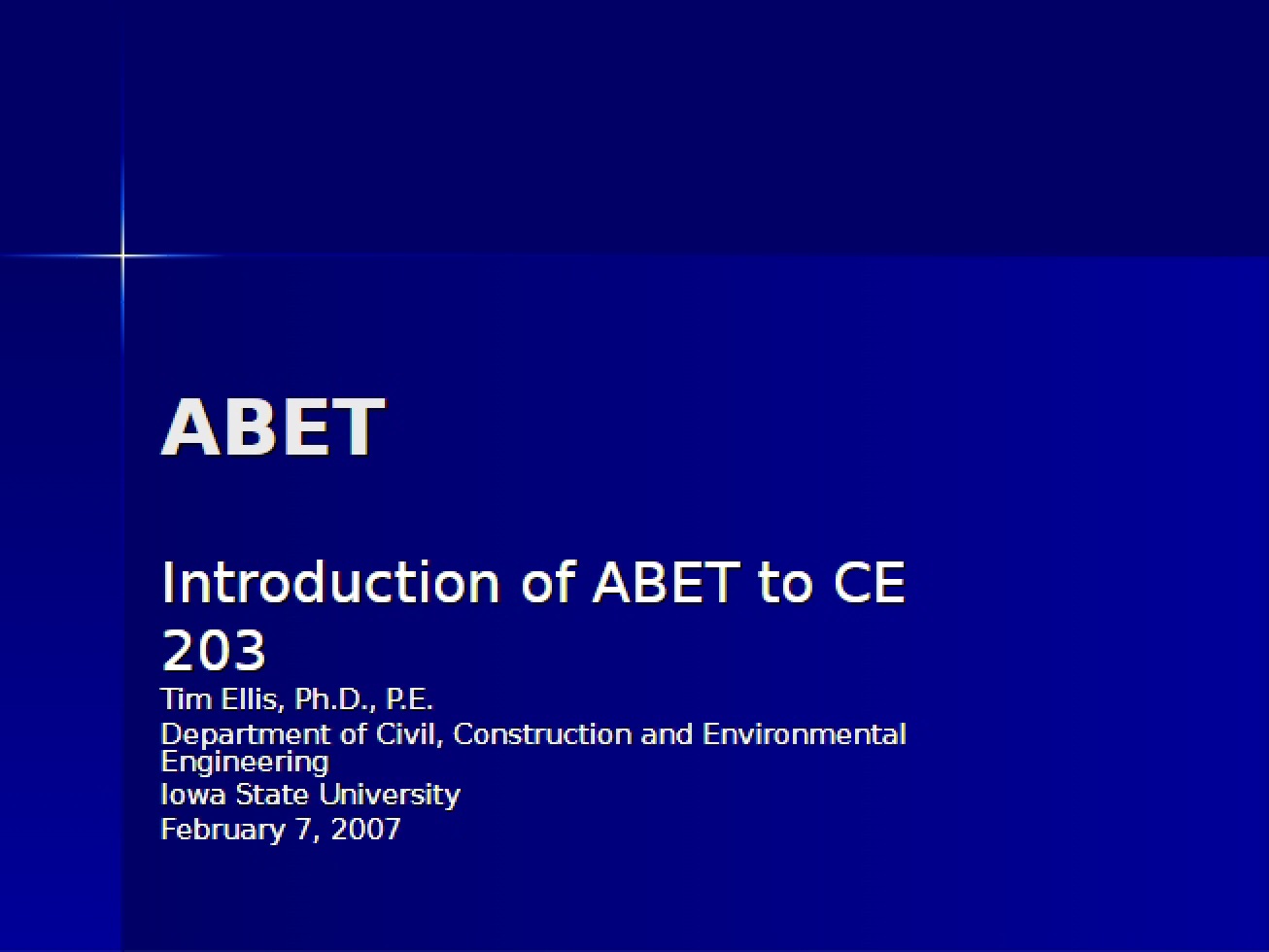 ABET

Introduction of ABET to CE 203

Tim Ellis, Ph.D., P.E.
Department of Civil, Construction and Environmental Engineering
Iowa State University
February 7, 2007